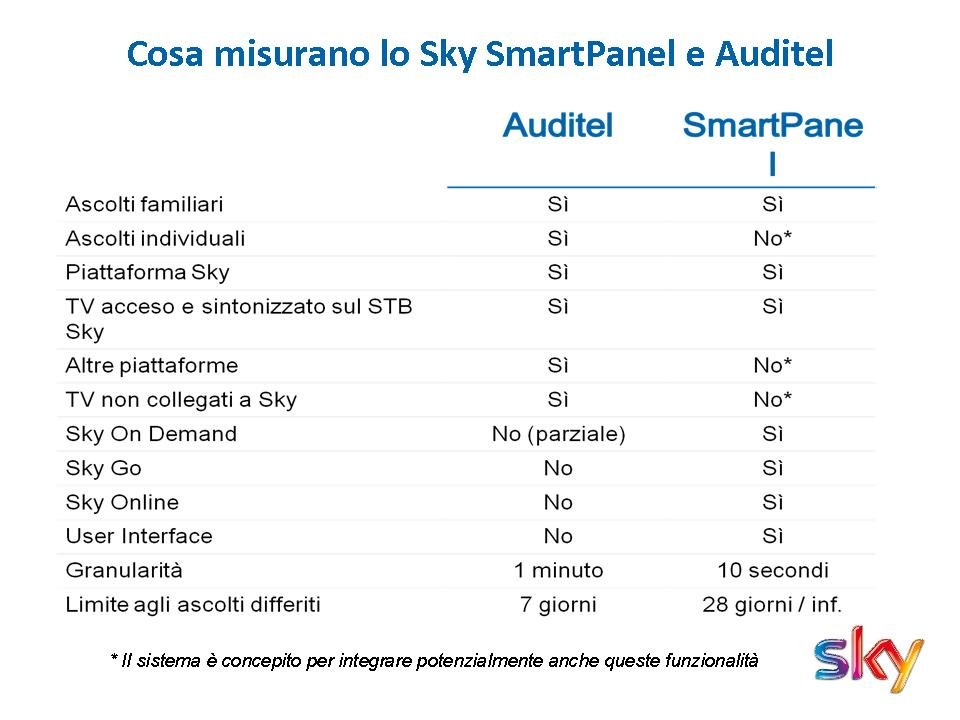 Cosa misurano lo Sky SmartPanel e Auditel

| | Auditel | SmartPanel |
|---|---|---|
| Ascolti familiari | Sì | Sì |
| Ascolti individuali | Sì | No* |
| Piattaforma Sky | Sì | Sì |
| TV acceso e sintonizzato sul STB Sky | Sì | Sì |
| Altre piattaforme | Sì | No* |
| TV non collegati a Sky | Sì | No* |
| Sky On Demand | No (parziale) | Sì |
| Sky Go | No | Sì |
| Sky Online | No | Sì |
| User Interface | No | Sì |
| Granularità | 1 minuto | 10 secondi |
| Limite agli ascolti differiti | 7 giorni | 28 giorni / inf. |

* Il sistema è concepito per integrare potenzialmente anche queste funzionalità

sky